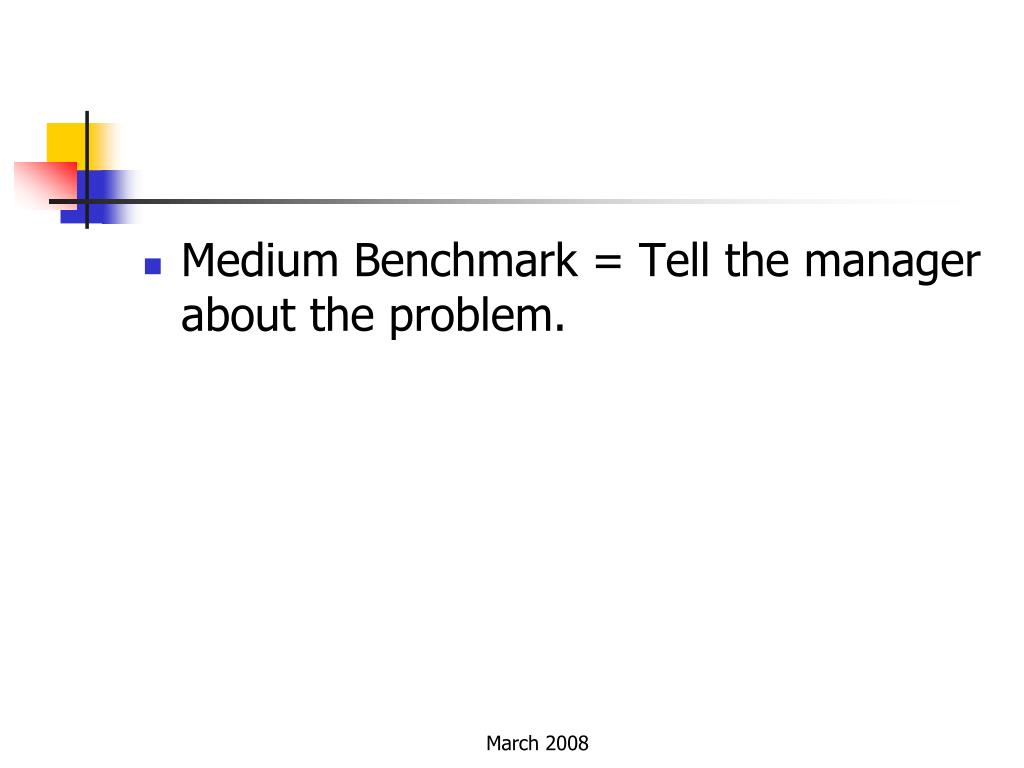 Medium Benchmark = Tell the manager about the problem.

March 2008